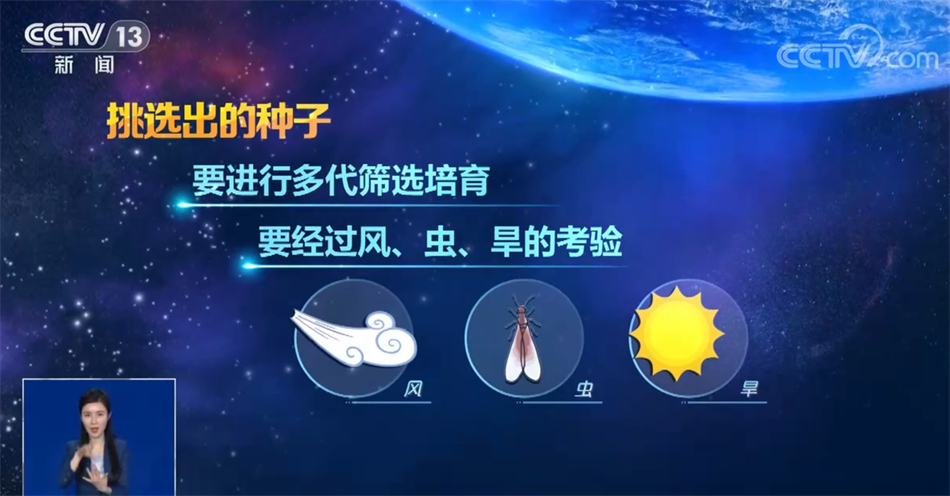 CCTV 13
新闻

CCTV.com

挑选出的种子

要进行多代筛选培育

要经过风、虫、旱的考验

风

虫

旱